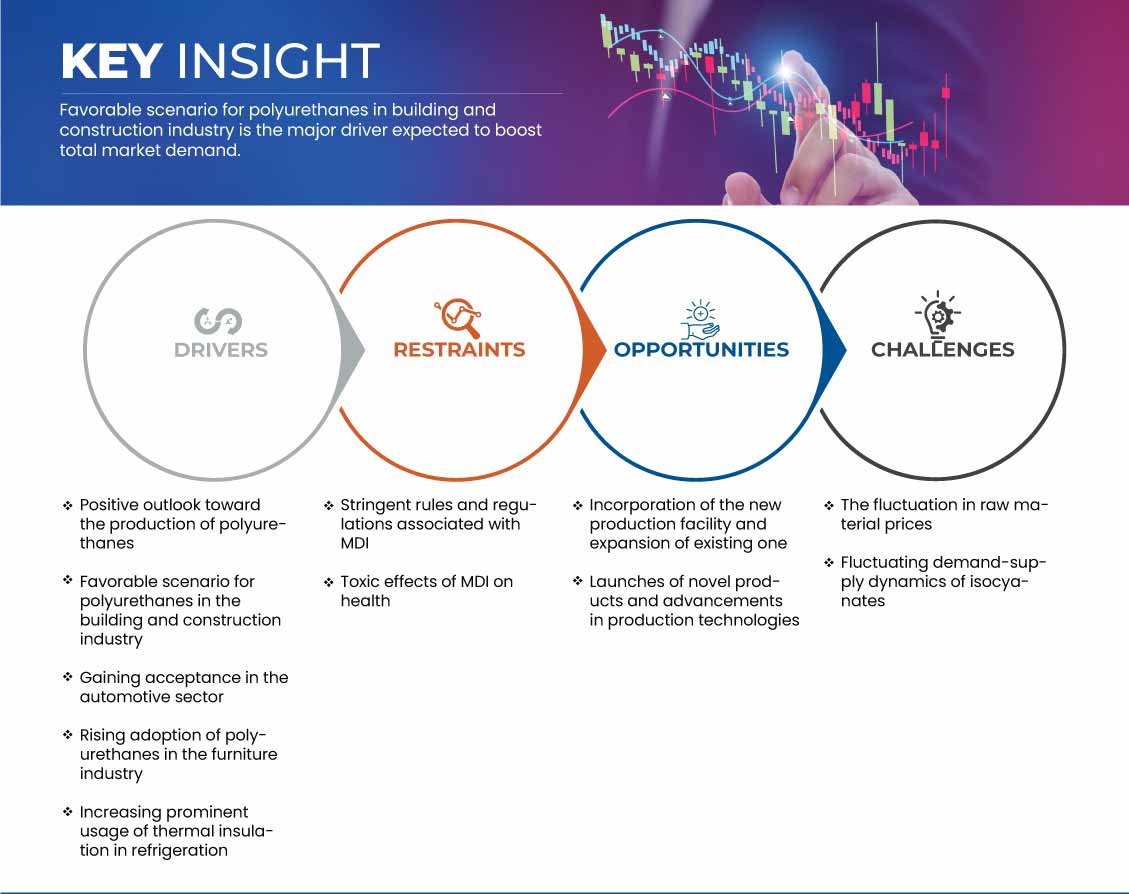 KEY INSIGHT

Favorable scenario for polyurethanes in building and construction industry is the major driver expected to boost total market demand.

DRIVERS

RESTRAINTS

OPPORTUNITIES

CHALLENGES

❖ Positive outlook toward the production of polyurethanes

❖ Favorable scenario for polyurethanes in the building and construction industry

❖ Gaining acceptance in the automotive sector

❖ Rising adoption of polyurethanes in the furniture industry

❖ Increasing prominent usage of thermal insulation in refrigeration

❖ Stringent rules and regulations associated with MDI

❖ Toxic effects of MDI on health

❖ Incorporation of the new production facility and expansion of existing one

❖ Launches of novel products and advancements in production technologies

❖ The fluctuation in raw material prices

❖ Fluctuating demand-supply dynamics of isocyanates